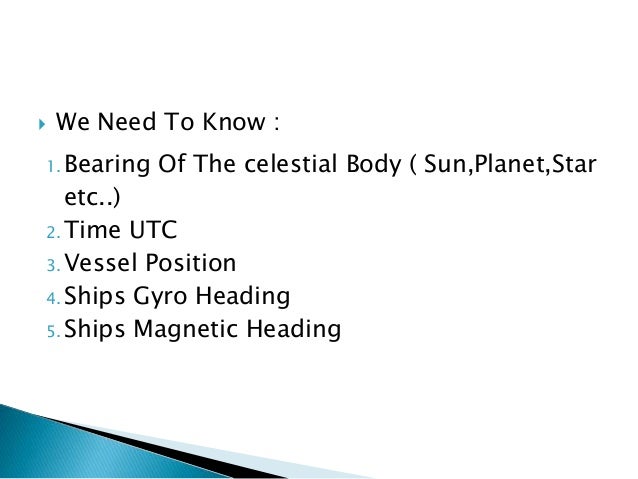 We Need To Know :

1. Bearing Of The celestial Body ( Sun,Planet,Star etc..)
2. Time UTC
3. Vessel Position
4. Ships Gyro Heading
5. Ships Magnetic Heading